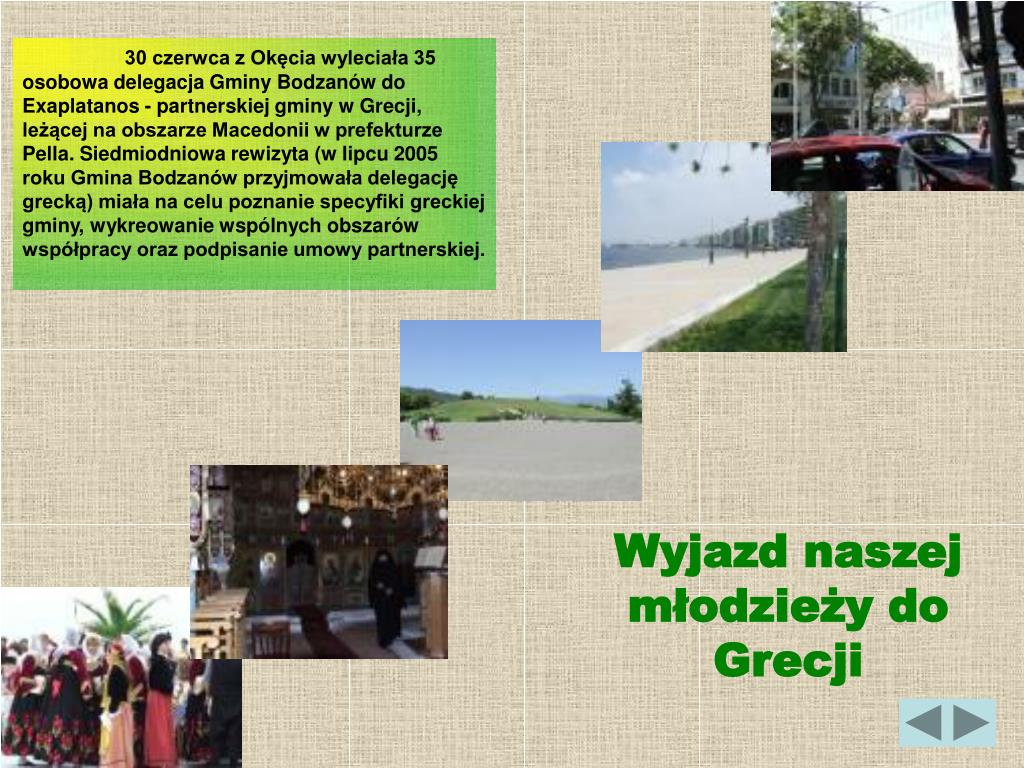 30 czerwca z Okęcia wyleciała 35 osobowa delegacja Gminy Bodzanów do Exaplatanos - partnerskiej gminy w Grecji, leżącej na obszarze Macedonii w prefekturze Pella. Siedmiodniowa rewizyta (w lipcu 2005 roku Gmina Bodzanów przyjmowała delegację grecką) miała na celu poznanie specyfiki greckiej gminy, wykreowanie wspólnych obszarów współpracy oraz podpisanie umowy partnerskiej.

Wyjazd naszej młodzieży do Grecji